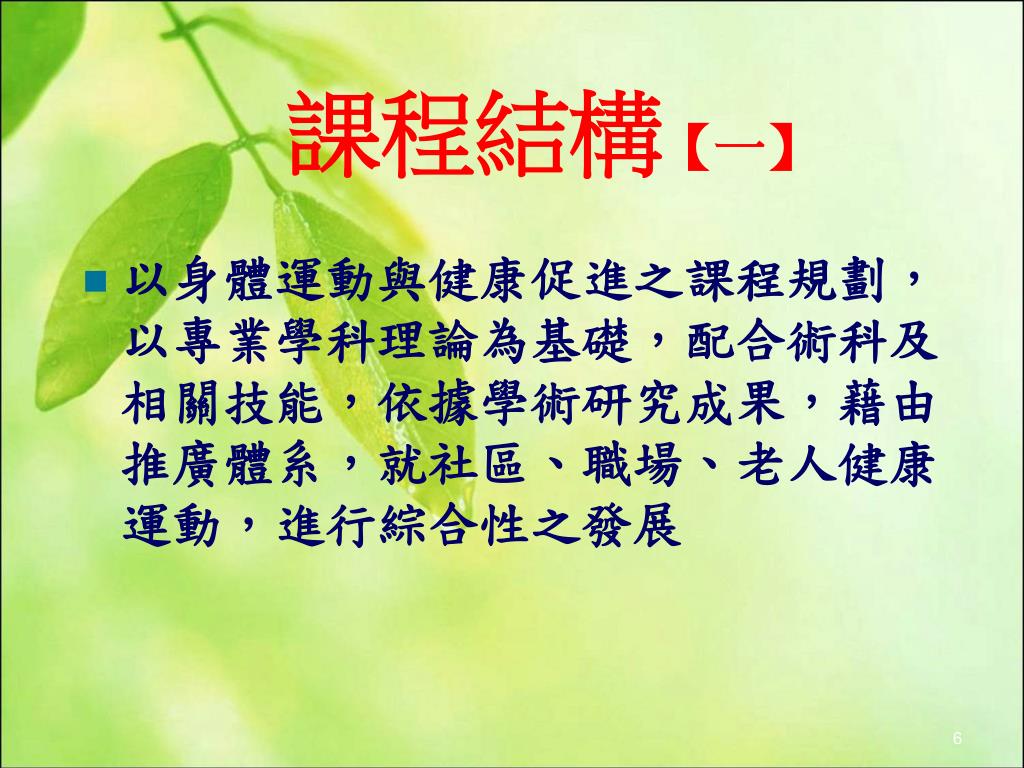 課程結構【一】

以身體運動與健康促進之課程規劃，以專業學科理論為基礎，配合術科及相關技能，依據學術研究成果，藉由推廣體系，就社區、職場、老人健康運動，進行綜合性之發展

6